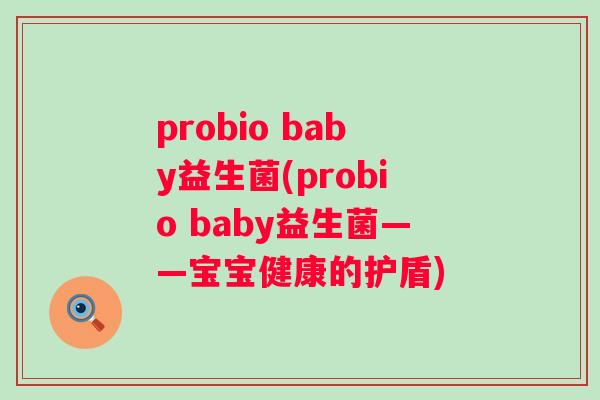 probio baby益生菌(probio baby益生菌——宝宝健康的护盾)